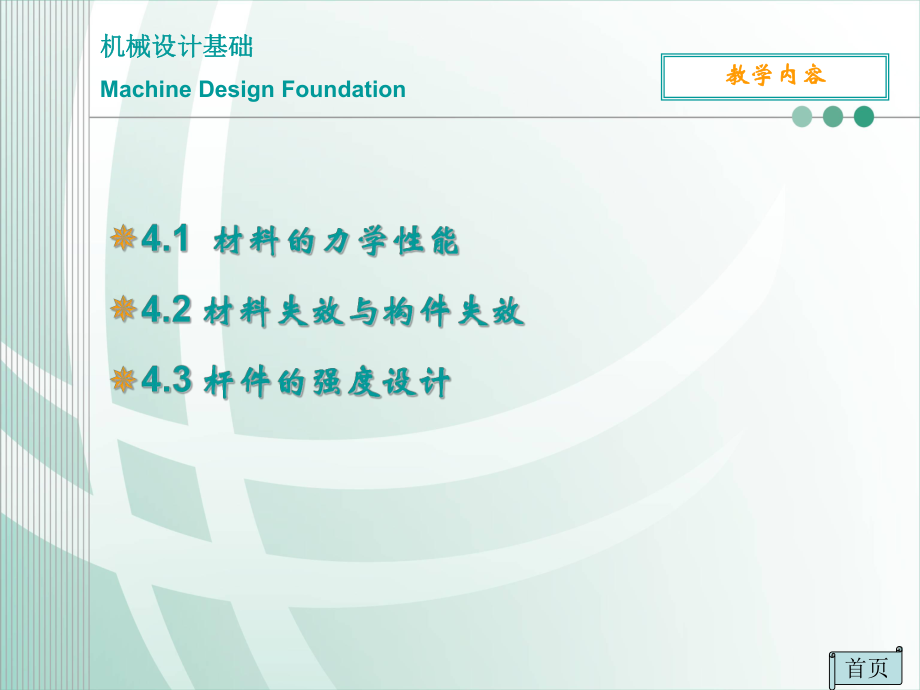 机械设计基础

Machine Design Foundation

教学内容

4.1 材料的力学性能

4.2 材料失效与构件失效

4.3 杆件的强度设计

首页